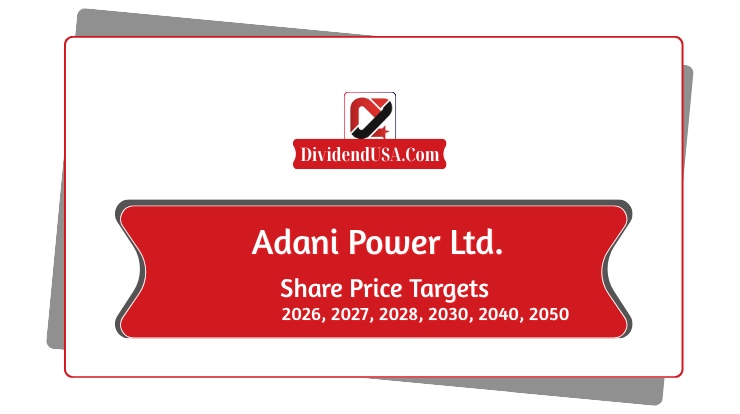 DividendUSA.Com

Adani Power Ltd.

Share Price Targets

2026, 2027, 2028, 2030, 2040, 2050